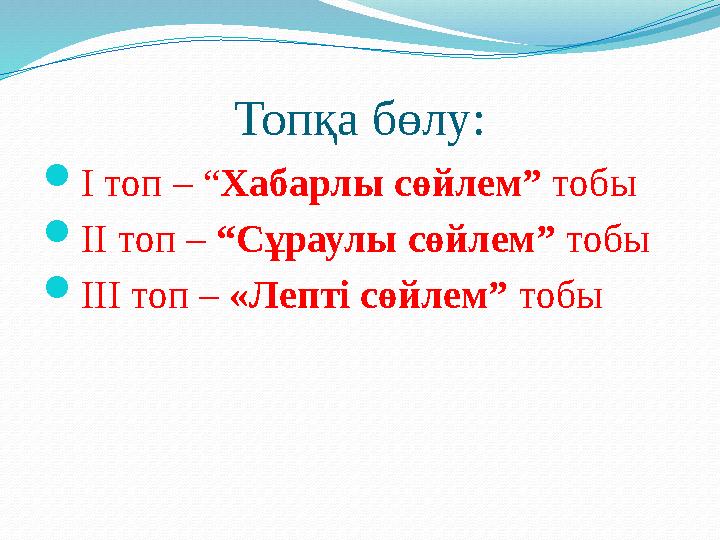 Топқа бөлу:

I топ – “Хабарлы сөйлем” тобы

II топ – “Сұраулы сөйлем” тобы

III топ – «Лепті сөйлем” тобы